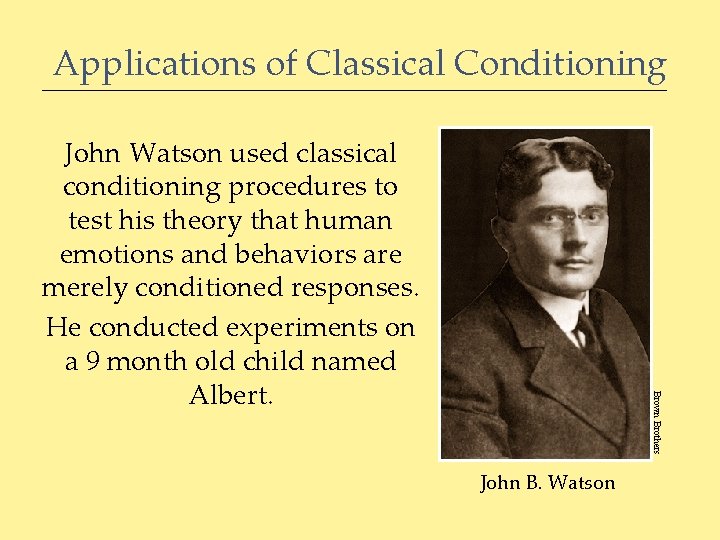 Applications of Classical Conditioning

John Watson used classical conditioning procedures to test his theory that human emotions and behaviors are merely conditioned responses.

He conducted experiments on a 9 month old child named Albert.

Brown Brothers

John B. Watson